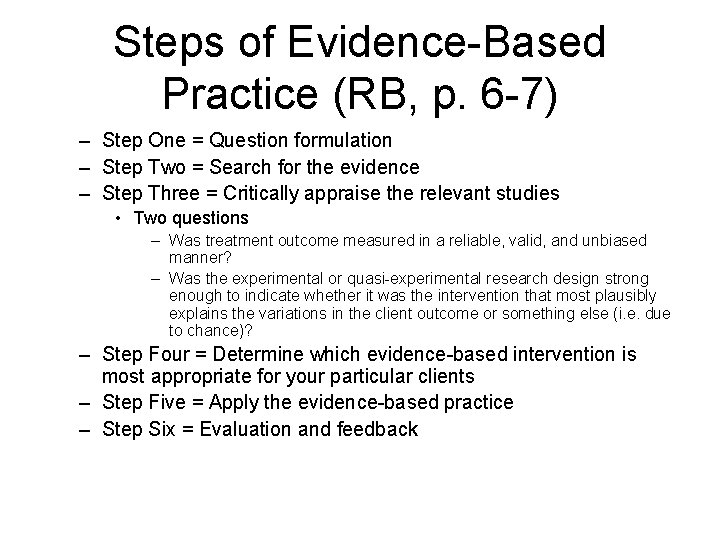 Steps of Evidence-Based Practice (RB, p. 6-7)

– Step One = Question formulation
– Step Two = Search for the evidence
– Step Three = Critically appraise the relevant studies
• Two questions
– Was treatment outcome measured in a reliable, valid, and unbiased manner?
– Was the experimental or quasi-experimental research design strong enough to indicate whether it was the intervention that most plausibly explains the variations in the client outcome or something else (i.e. due to chance)?
– Step Four = Determine which evidence-based intervention is most appropriate for your particular clients
– Step Five = Apply the evidence-based practice
– Step Six = Evaluation and feedback